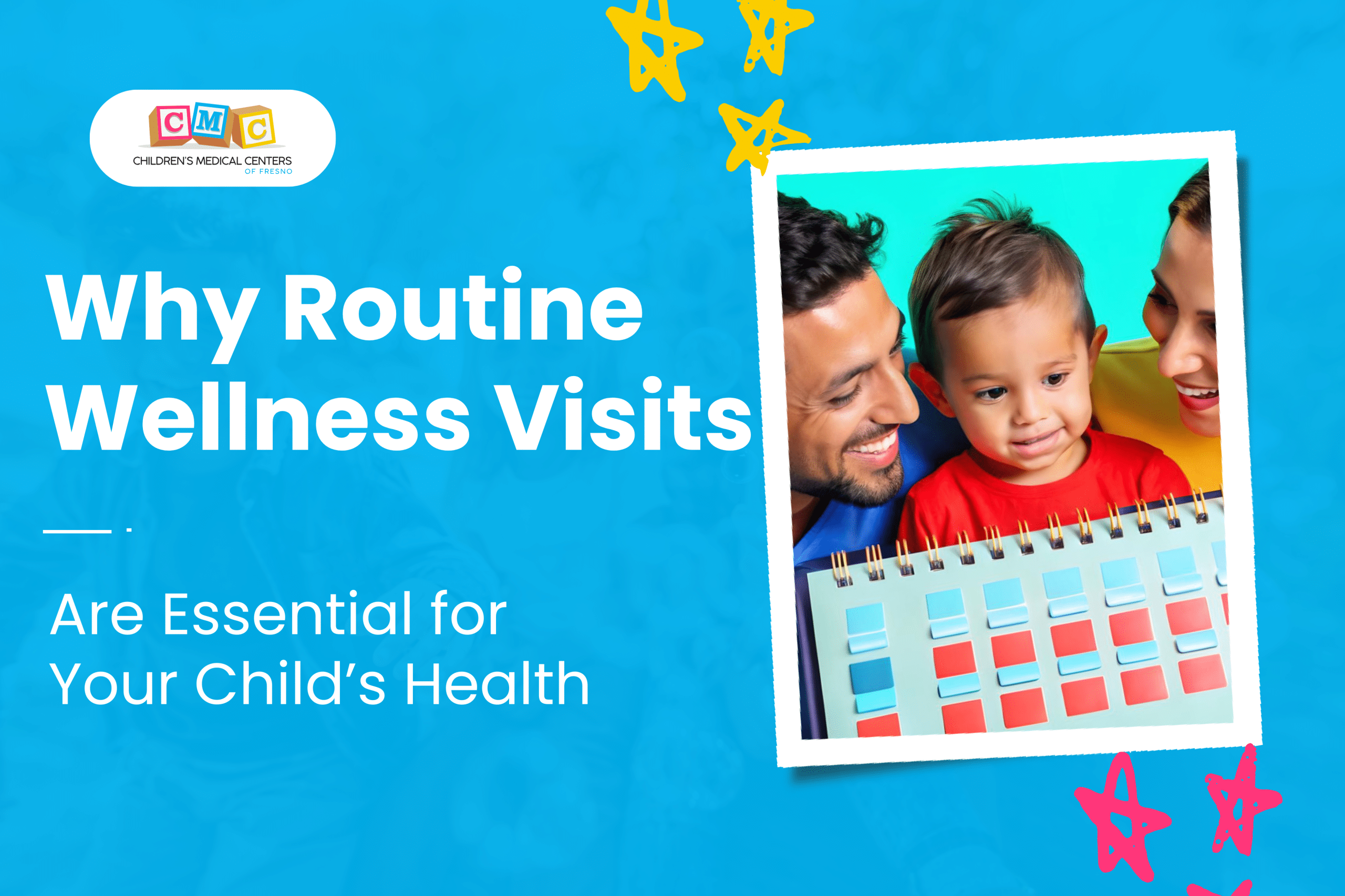 CMC
CHILDREN'S MEDICAL CENTERS
OF FRESNO

Why Routine Wellness Visits

Are Essential for Your Child's Health